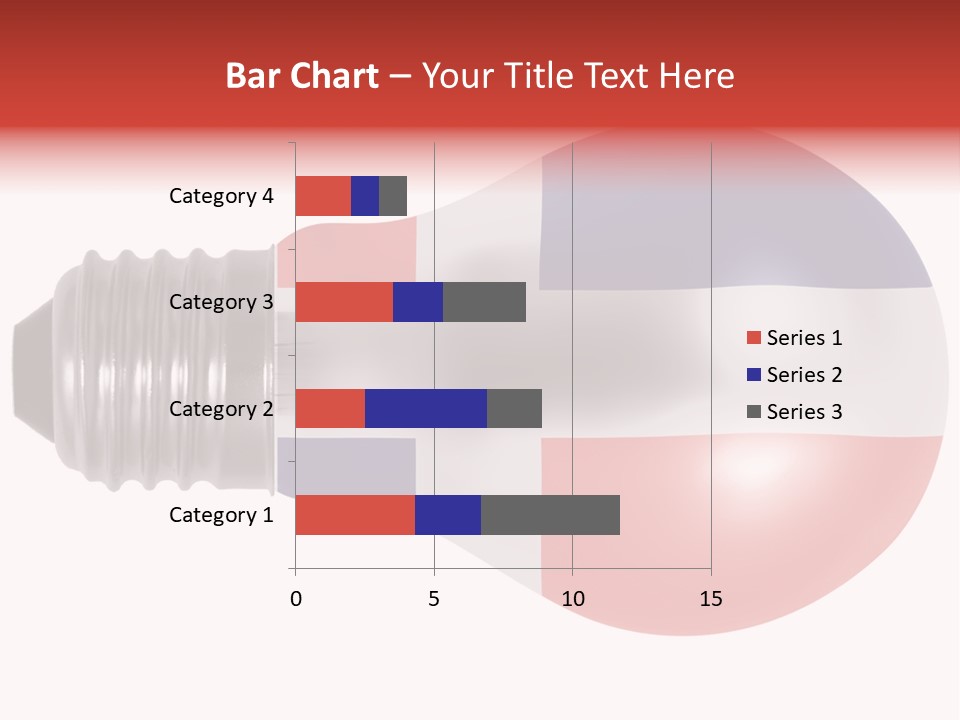 Bar Chart – Your Title Text Here

Category 4
Category 3
Category 2
Category 1

0
5
10
15

Series 1
Series 2
Series 3